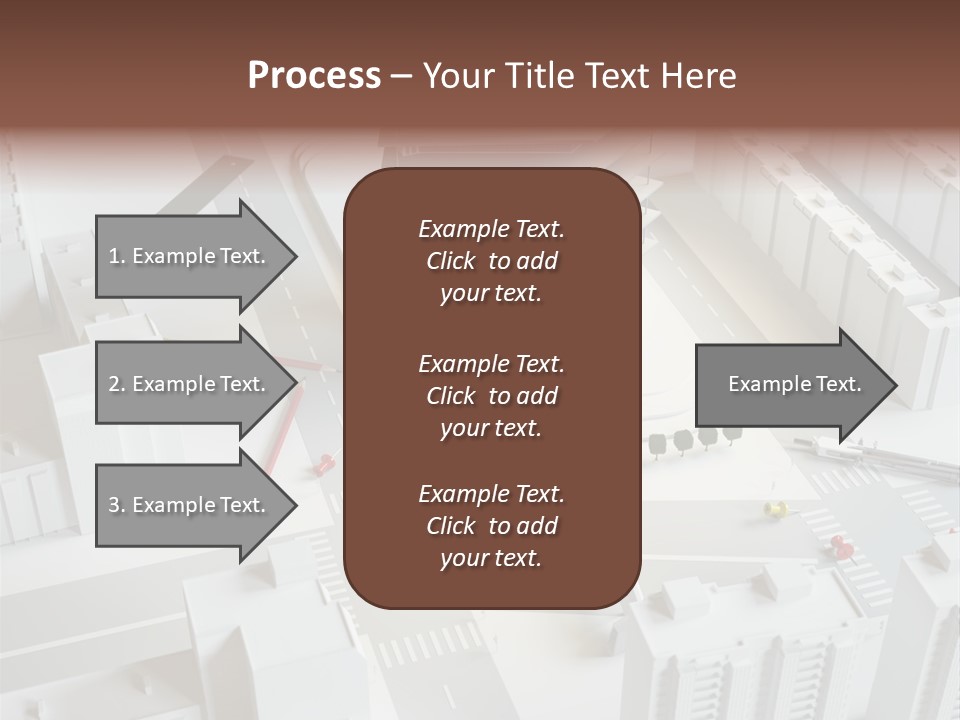 Process – Your Title Text Here

1. Example Text.

2. Example Text.

3. Example Text.

Example Text. Click to add your text.

Example Text. Click to add your text.

Example Text. Click to add your text.

Example Text.